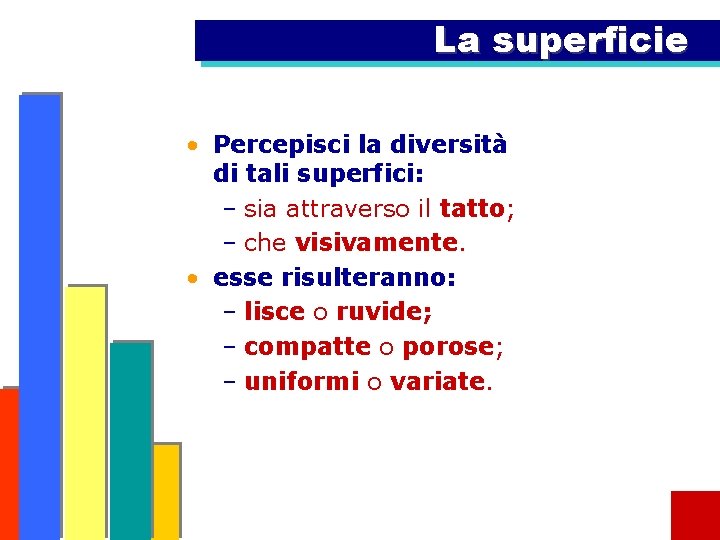 La superficie

• Percepisci la diversità di tali superfici:
– sia attraverso il tatto;
– che visivamente.

• esse risulteranno:
– lisce o ruvide;
– compatte o porose;
– uniformi o variate.